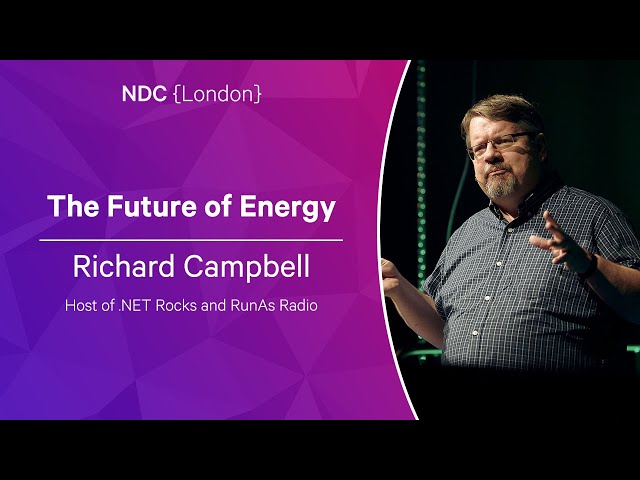 NDC {London}

The Future of Energy

Richard Campbell

Host of .NET Rocks and RunAs Radio